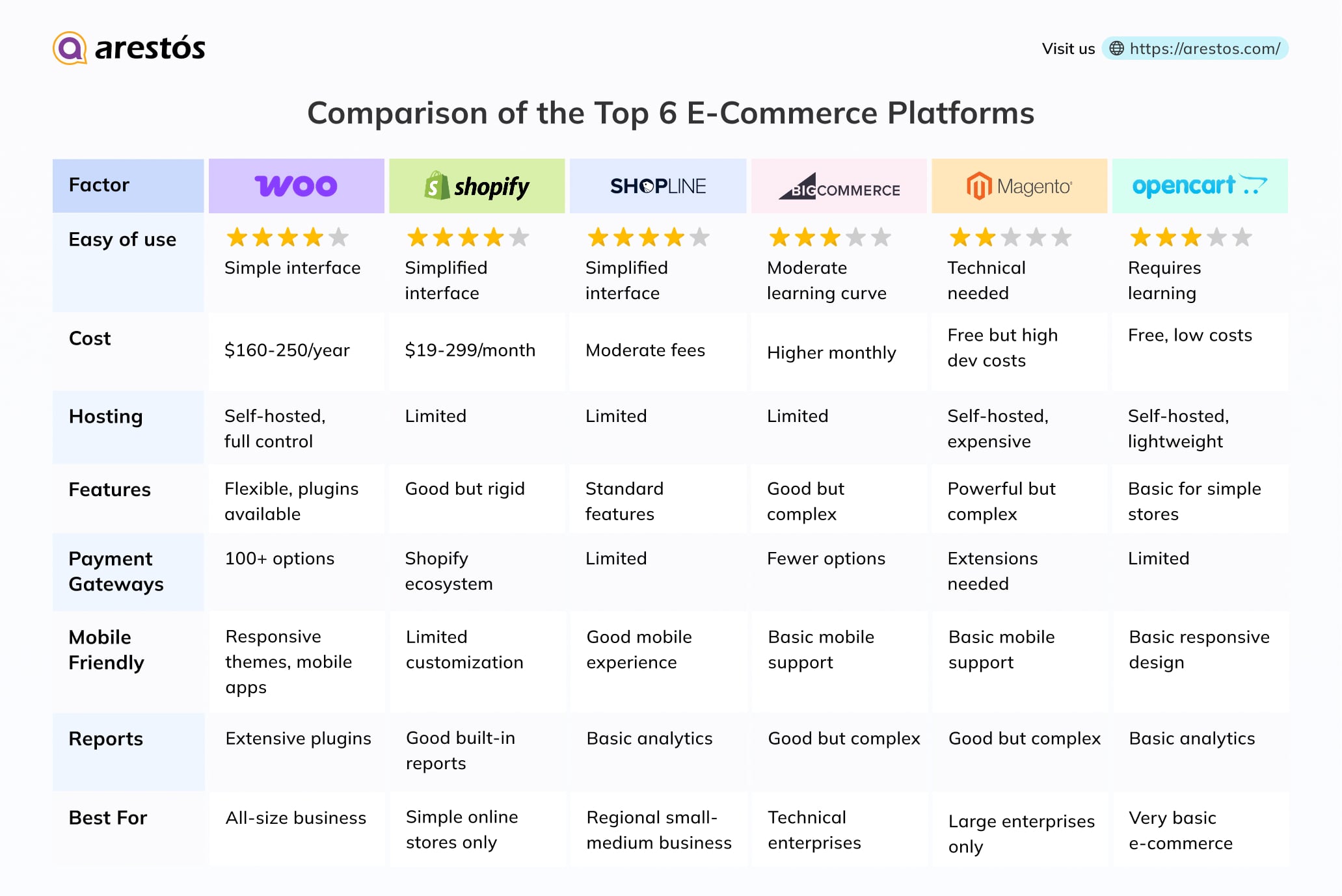 arestós

Visit us https://arestos.com/

Comparison of the Top 6 E-Commerce Platforms

| Factor | woo | shopify | SHOPLINE | BIGCOMMERCE | Magento | opencart |
|---|---|---|---|---|---|---|
| Easy of use | Simple interface | Simplified interface | Simplified interface | Moderate learning curve | Technical needed | Requires learning |
| Cost | $160-250/year | $19-299/month | Moderate fees | Higher monthly | Free but high dev costs | Free, low costs |
| Hosting | Self-hosted, full control | Limited | Limited | Limited | Self-hosted, expensive | Self-hosted, lightweight |
| Features | Flexible, plugins available | Good but rigid | Standard features | Good but complex | Powerful but complex | Basic for simple stores |
| Payment Gateways | 100+ options | Shopify ecosystem | Limited | Fewer options | Extensions needed | Limited |
| Mobile Friendly | Responsive themes, mobile apps | Limited customization | Good mobile experience | Basic mobile support | Basic mobile support | Basic responsive design |
| Reports | Extensive plugins | Good built-in reports | Basic analytics | Good but complex | Good but complex | Basic analytics |
| Best For | All-size business | Simple online stores only | Regional small-medium business | Technical enterprises | Large enterprises only | Very basic e-commerce |